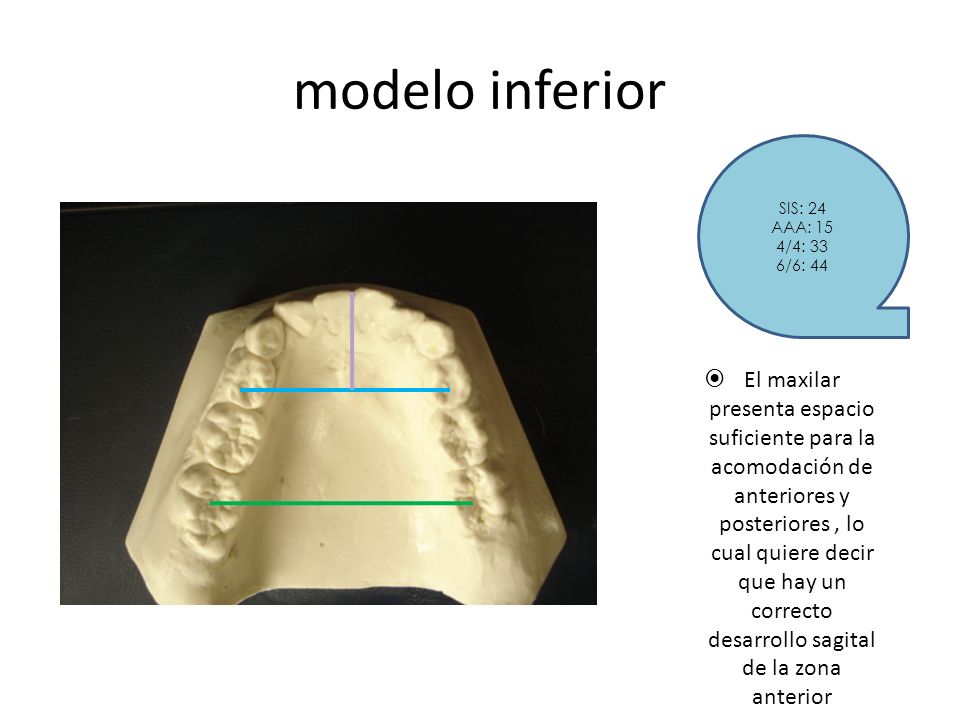 modelo inferior

SIS: 24
AAA: 15
4/4: 33
6/6: 44

El maxilar presenta espacio suficiente para la acomodación de anteriores y posteriores , lo cual quiere decir que hay un correcto desarrollo sagital de la zona anterior